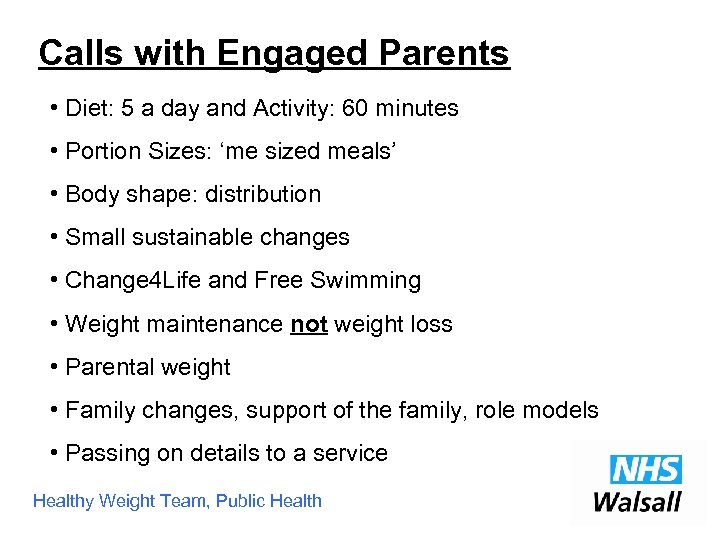 Calls with Engaged Parents

• Diet: 5 a day and Activity: 60 minutes
• Portion Sizes: ‘me sized meals’
• Body shape: distribution
• Small sustainable changes
• Change4Life and Free Swimming
• Weight maintenance not weight loss
• Parental weight
• Family changes, support of the family, role models
• Passing on details to a service

Healthy Weight Team, Public Health

NHS
Walsall